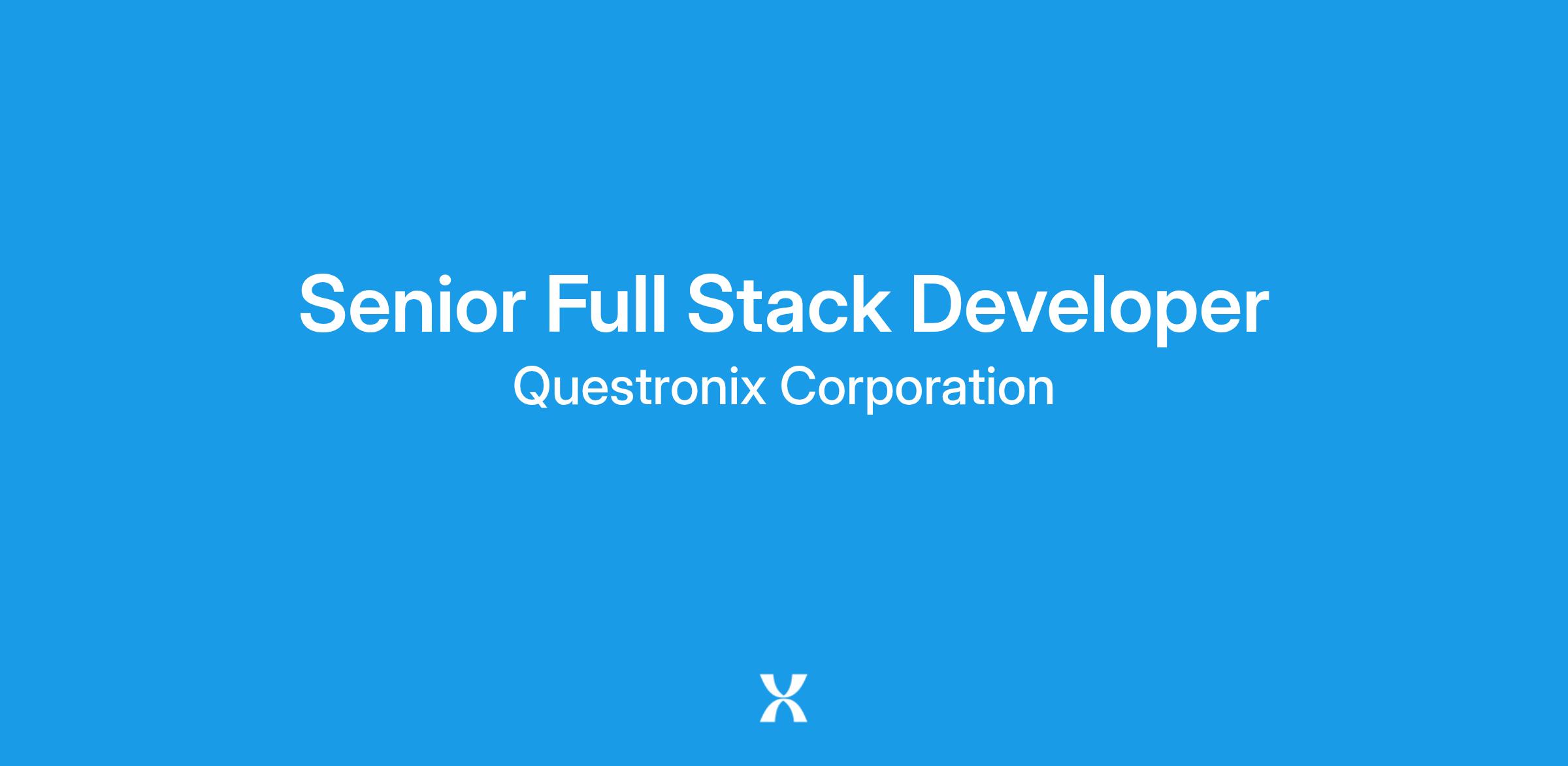 Senior Full Stack Developer

Questronix Corporation